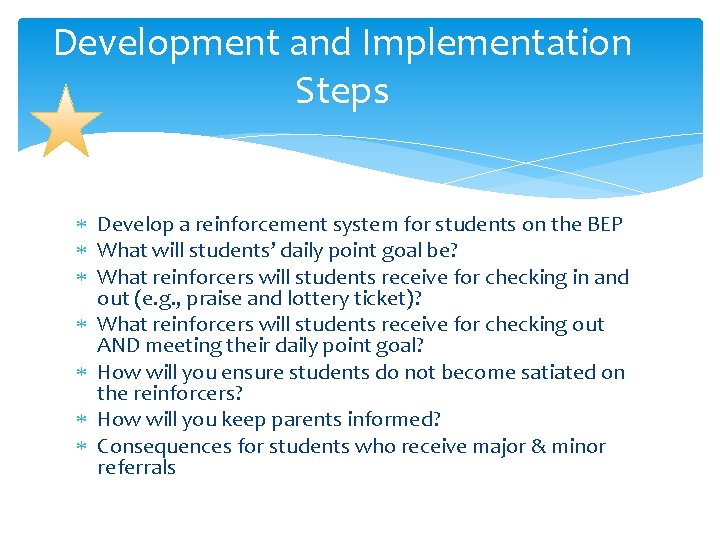 Development and Implementation Steps

* Develop a reinforcement system for students on the BEP
* What will students' daily point goal be?
* What reinforcers will students receive for checking in and out (e.g., praise and lottery ticket)?
* What reinforcers will students receive for checking out AND meeting their daily point goal?
* How will you ensure students do not become satiated on the reinforcers?
* How will you keep parents informed?
* Consequences for students who receive major & minor referrals